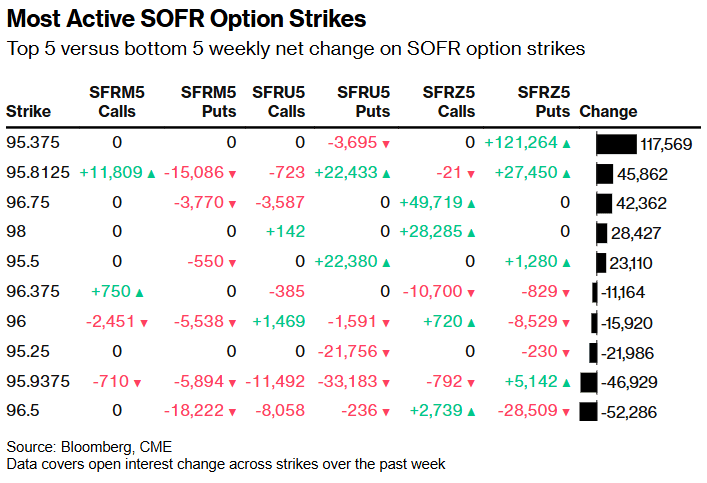 Most Active SOFR Option Strikes

Top 5 versus bottom 5 weekly net change on SOFR option strikes

| Strike | SFRM5 Calls | SFRM5 Puts | SFRU5 Calls | SFRU5 Puts | SFRZ5 Calls | SFRZ5 Puts | Change |
|---|---|---|---|---|---|---|---|
| 95.375 | 0 | 0 | 0 | -3,695 ▼ | 0 | +121,264 ▲ | 117,569 |
| 95.8125 | +11,809 ▲ | -15,086 ▼ | -723 | +22,433 ▲ | -21 ▼ | +27,450 ▲ | 45,862 |
| 96.75 | 0 | -3,770 ▼ | -3,587 | 0 | +49,719 ▲ | 0 | 42,362 |
| 98 | 0 | 0 | +142 | 0 | +28,285 ▲ | 0 | 28,427 |
| 95.5 | 0 | -550 ▼ | 0 | +22,380 ▲ | 0 | +1,280 ▲ | 23,110 |
| 96.375 | +750 ▲ | 0 | -385 | 0 | -10,700 ▼ | -829 ▼ | -11,164 |
| 96 | -2,451 ▼ | -5,538 ▼ | +1,469 | -1,591 ▼ | +720 ▲ | -8,529 ▼ | -15,920 |
| 95.25 | 0 | 0 | 0 | -21,756 ▼ | 0 | -230 ▼ | -21,986 |
| 95.9375 | -710 ▼ | -5,894 ▼ | -11,492 | -33,183 ▼ | -792 ▼ | +5,142 ▲ | -46,929 |
| 96.5 | 0 | -18,222 ▼ | -8,058 | -236 ▼ | +2,739 ▲ | -28,509 ▼ | -52,286 |

Source: Bloomberg, CME
Data covers open interest change across strikes over the past week